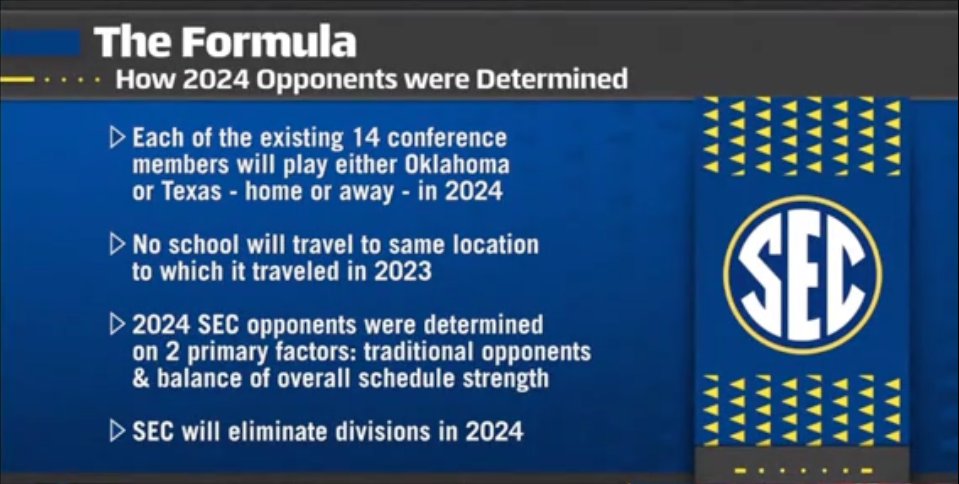 The Formula

How 2024 Opponents were Determined

▷ Each of the existing 14 conference members will play either Oklahoma or Texas - home or away - in 2024

▷ No school will travel to same location to which it traveled in 2023

▷ 2024 SEC opponents were determined on 2 primary factors: traditional opponents & balance of overall schedule strength

▷ SEC will eliminate divisions in 2024

SEC